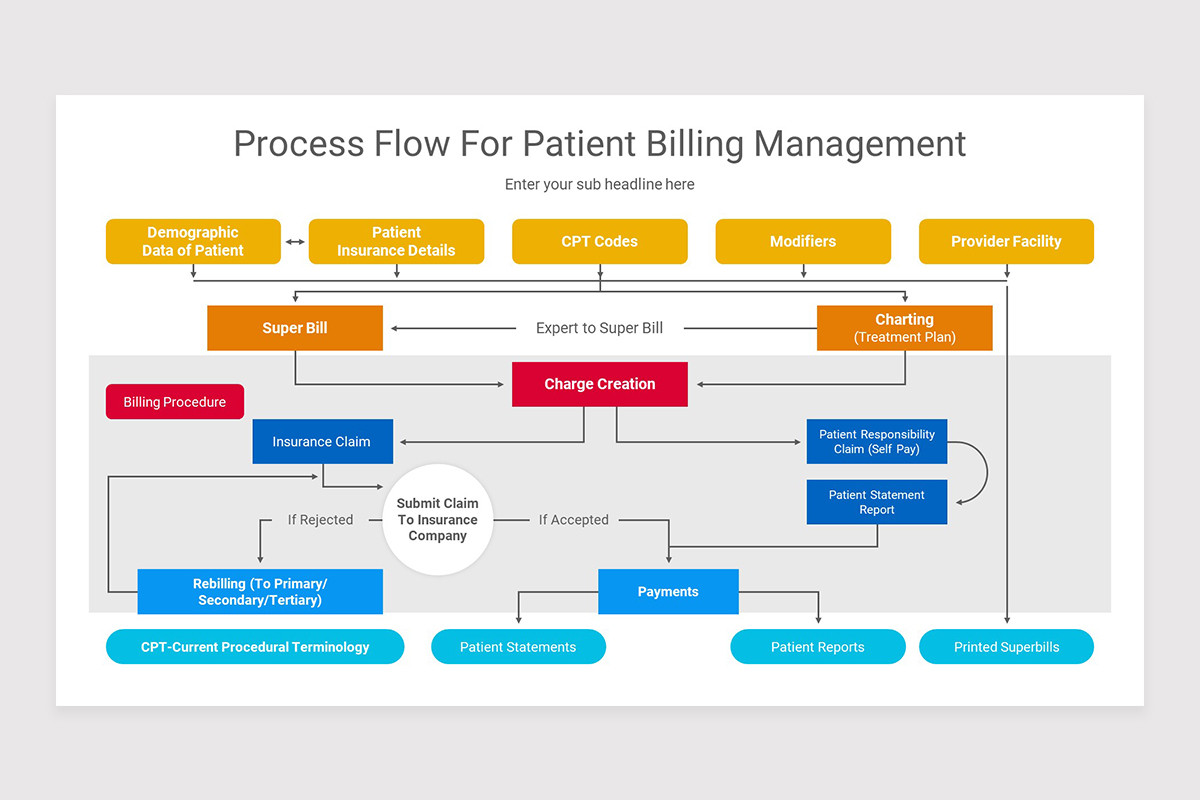 Process Flow For Patient Billing Management

Enter your sub headline here

Demographic Data of Patient

Patient Insurance Details

CPT Codes

Modifiers

Provider Facility

Super Bill

Expert to Super Bill

Charting (Treatment Plan)

Billing Procedure

Charge Creation

Insurance Claim

Patient Responsibility Claim (Self Pay)

Patient Statement Report

If Rejected

Submit Claim To Insurance Company

If Accepted

Rebilling (To Primary/ Secondary/Tertiary)

Payments

CPT-Current Procedural Terminology

Patient Statements

Patient Reports

Printed Superbills